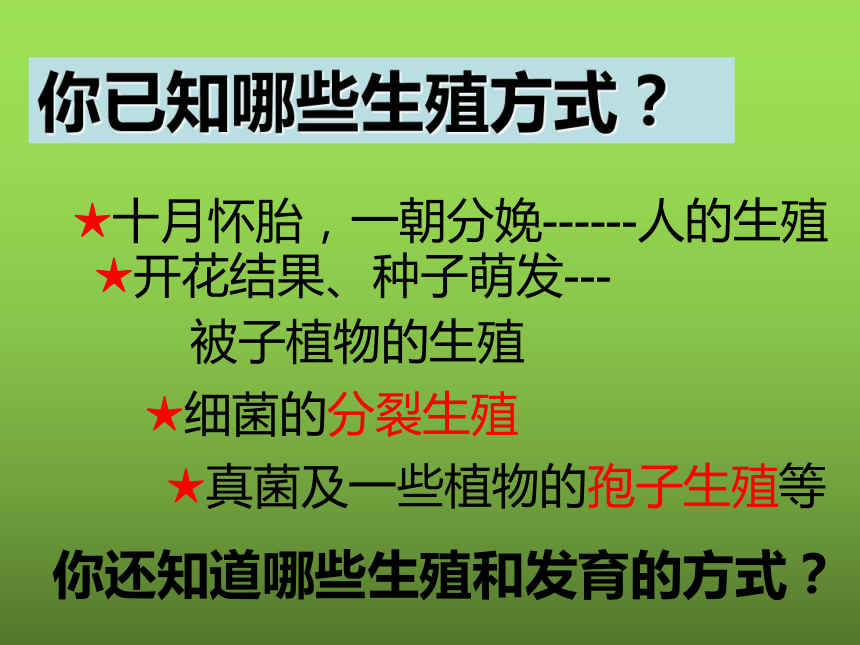 你已知哪些生殖方式？

★十月怀胎，一朝分娩------人的生殖

★开花结果、种子萌发---被子植物的生殖

★细菌的分裂生殖

★真菌及一些植物的孢子生殖等

你还知道哪些生殖和发育的方式？